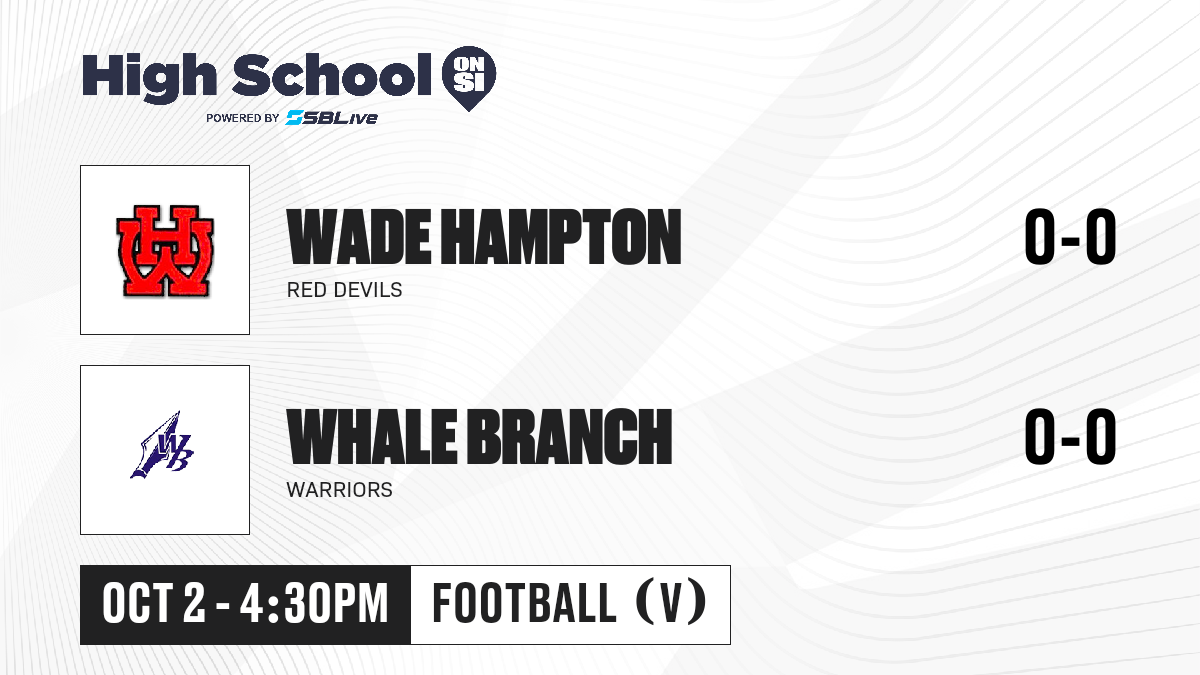 High School ON SI
POWERED BY SBLive

WH

WADE HAMPTON
RED DEVILS
0-0

WB

WHALE BRANCH
WARRIORS
0-0

OCT 2 - 4:30PM
FOOTBALL (V)